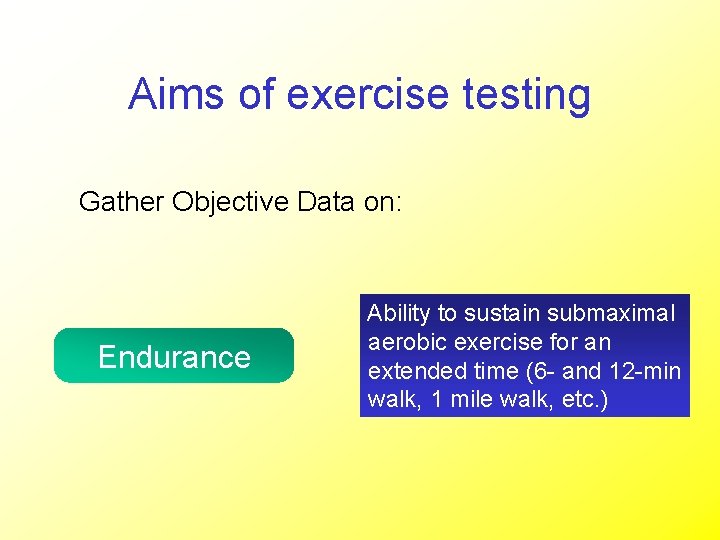 Aims of exercise testing

Gather Objective Data on:

Endurance

Ability to sustain submaximal aerobic exercise for an extended time (6- and 12-min walk, 1 mile walk, etc.)